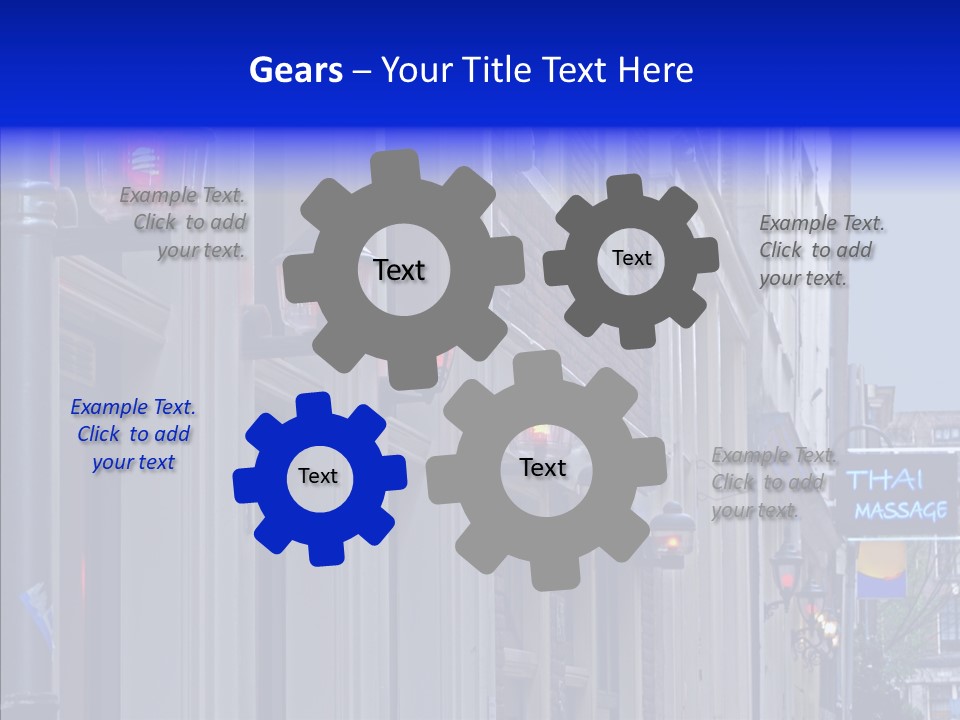 Gears – Your Title Text Here

Example Text. Click to add your text.

Text

Text

Example Text. Click to add your text.

Example Text. Click to add your text

Text

Text

Example Text. Click to add your text.

THAI MASSAGE